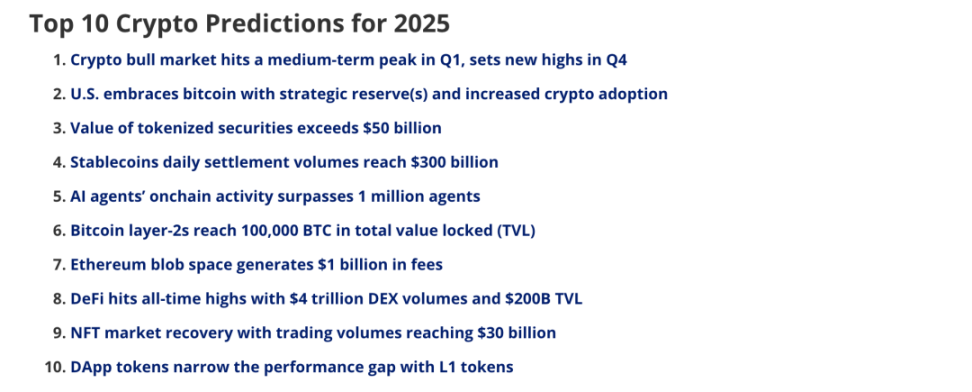 Top 10 Crypto Predictions for 2025

1. Crypto bull market hits a medium-term peak in Q1, sets new highs in Q4
2. U.S. embraces bitcoin with strategic reserve(s) and increased crypto adoption
3. Value of tokenized securities exceeds \$50 billion
4. Stablecoins daily settlement volumes reach \$300 billion
5. AI agents' onchain activity surpasses 1 million agents
6. Bitcoin layer-2s reach 100,000 BTC in total value locked (TVL)
7. Ethereum blob space generates \$1 billion in fees
8. DeFi hits all-time highs with \$4 trillion DEX volumes and \$200B TVL
9. NFT market recovery with trading volumes reaching \$30 billion
10. DApp tokens narrow the performance gap with L1 tokens